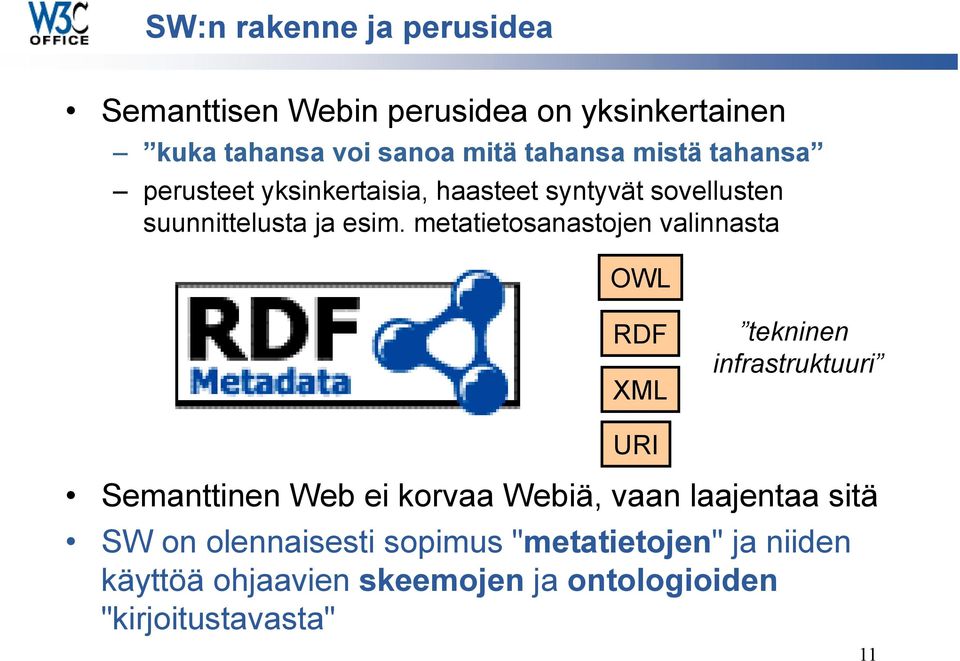 W3C OFFICE

SW:n rakenne ja perusidea

• Semanttisen Webin perusidea on yksinkertainen
– ”kuka tahansa voi sanoa mitä tahansa mistä tahansa”
– perusteet yksinkertaisia, haasteet syntyvät sovellusten suunnittelusta ja esim. metatietosanastojen valinnasta

RDF Metadata

OWL

RDF

XML

URI

”tekninen infrastruktuuri”

• Semanttinen Web ei korvaa Webiä, vaan laajentaa sitä
• SW on olennaisesti sopimus "metatietojen" ja niiden käyttöä ohjaavien skeemojen ja ontologioiden "kirjoitustavasta"

11